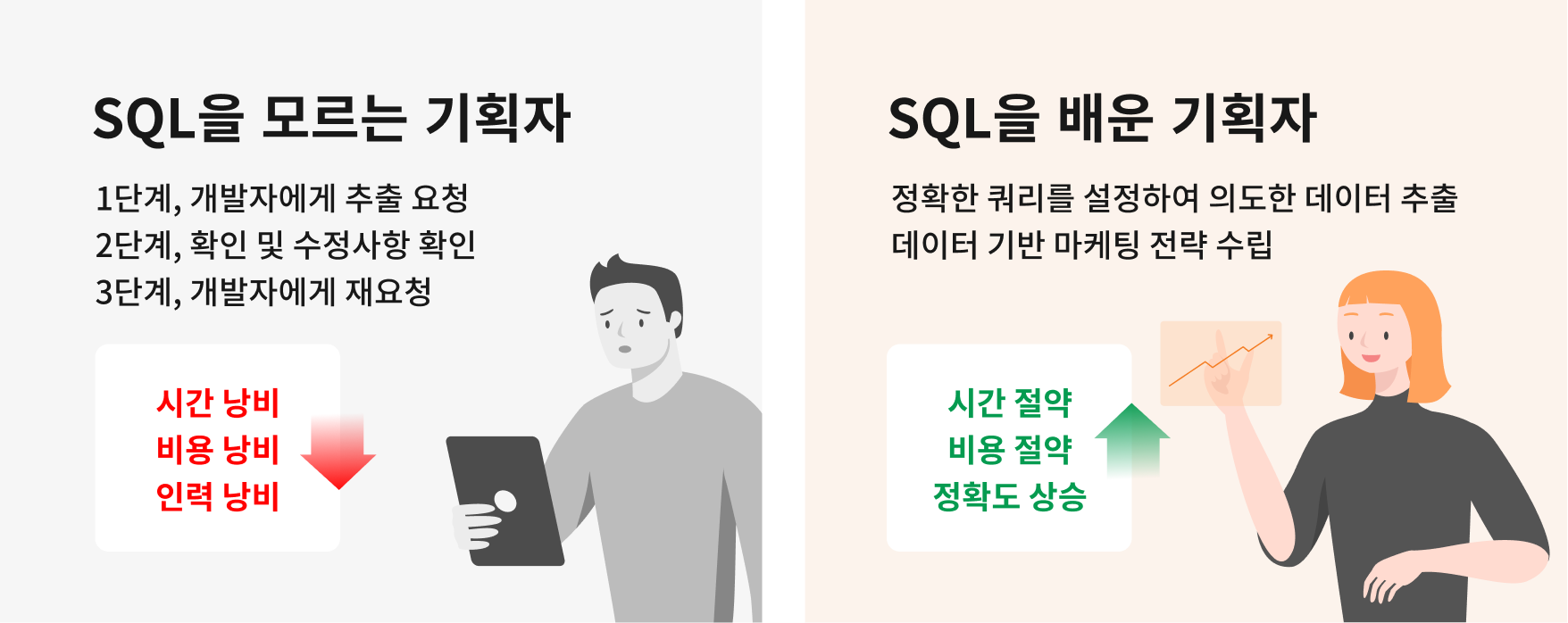 SQL을 모르는 기획자

1단계, 개발자에게 추출 요청
2단계, 확인 및 수정사항 확인
3단계, 개발자에게 재요청

시간 낭비
비용 낭비
인력 낭비

SQL을 배운 기획자

정확한 쿼리를 설정하여 의도한 데이터 추출
데이터 기반 마케팅 전략 수립

시간 절약
비용 절약
정확도 상승